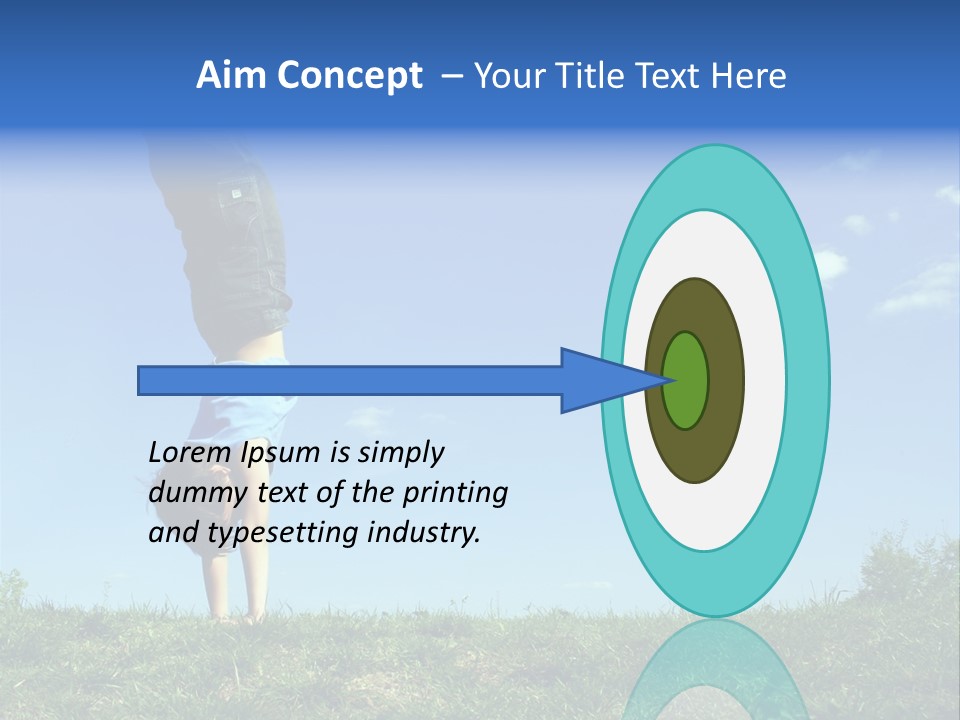 Aim Concept – Your Title Text Here

Lorem Ipsum is simply dummy text of the printing and typesetting industry.